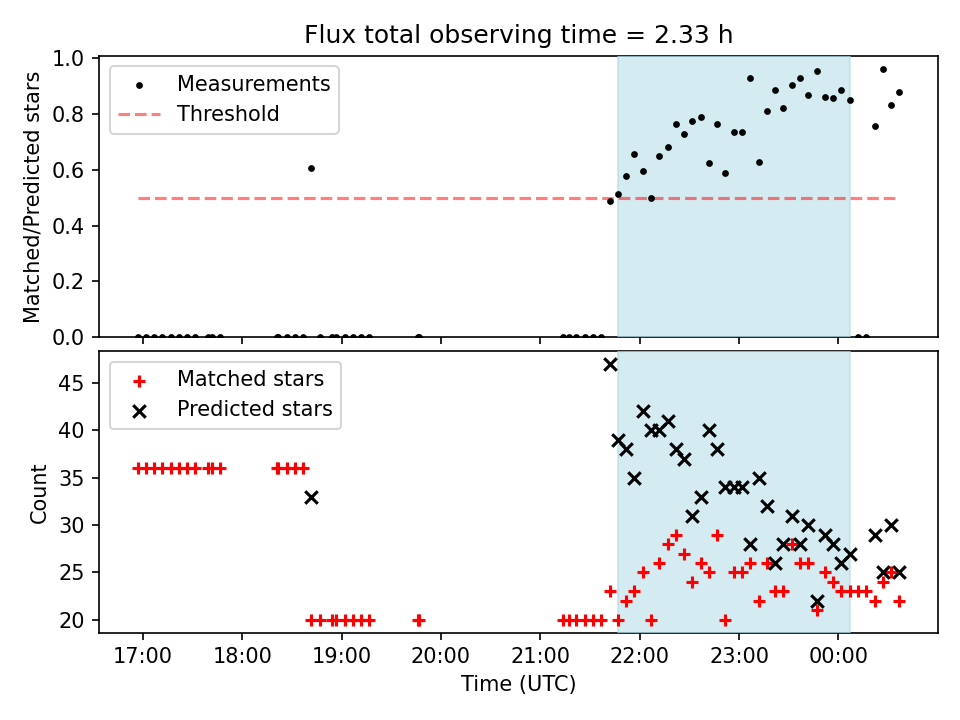 Flux total observing time = 2.33 h

Measurements
Threshold

Matched/Predicted stars

1.0
0.8
0.6
0.4
0.2
0.0

Matched stars
Predicted stars

Count

45
40
35
30
25
20

17:00
18:00
19:00
20:00
21:00
22:00
23:00
00:00

Time (UTC)